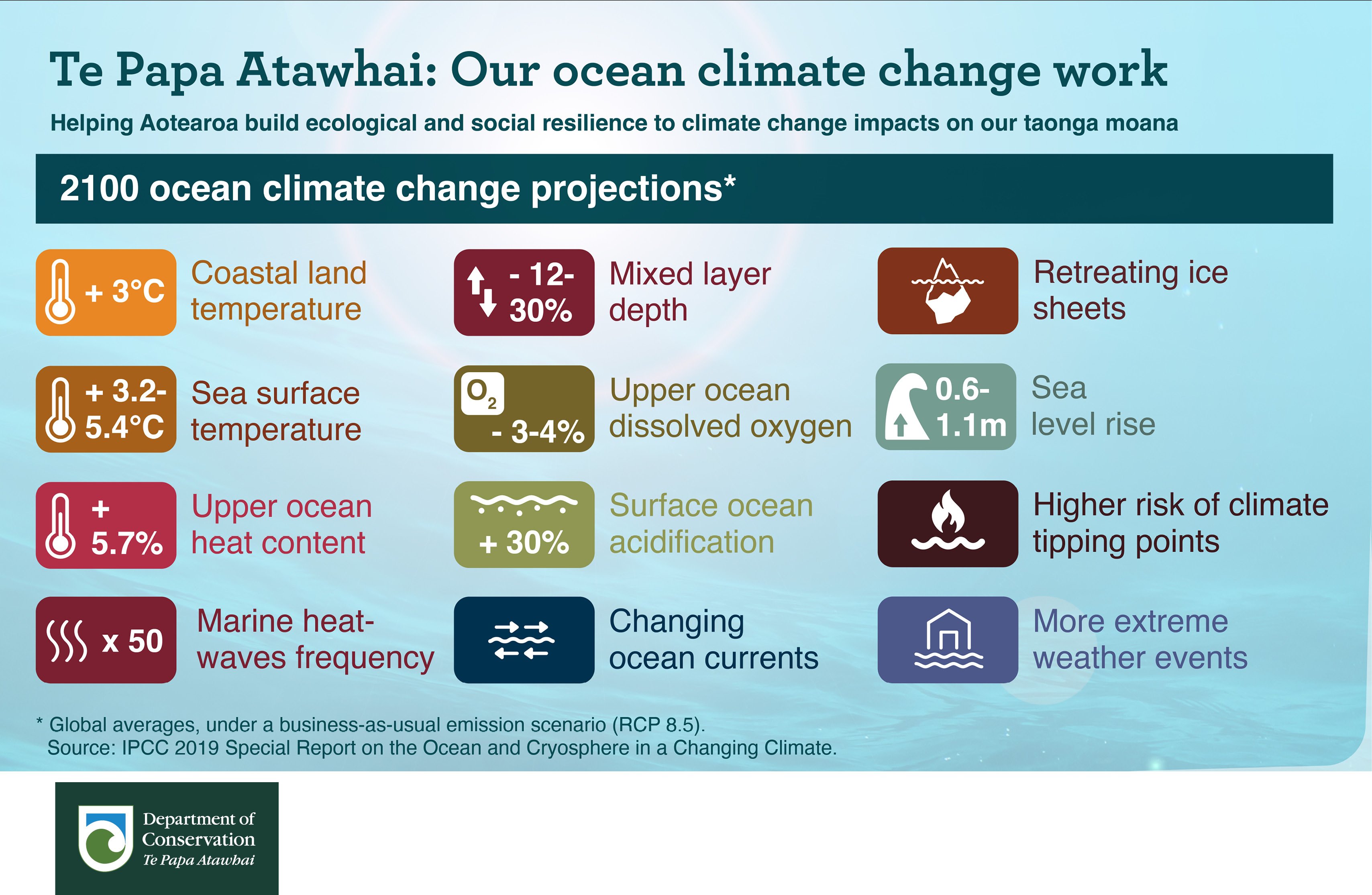 Te Papa Atawhai: Our ocean climate change work

Helping Aotearoa build ecological and social resilience to climate change impacts on our taonga moana

2100 ocean climate change projections*

+ 3°C Coastal land temperature

+ 3.2-5.4°C Sea surface temperature

+ 5.7% Upper ocean heat content

x 50 Marine heat-waves frequency

- 12-30% Mixed layer depth

$O_2$ - 3-4% Upper ocean dissolved oxygen

+ 30% Surface ocean acidification

Changing ocean currents

Retreating ice sheets

0.6-1.1m Sea level rise

Higher risk of climate tipping points

More extreme weather events

* Global averages, under a business-as-usual emission scenario (RCP 8.5).
Source: IPCC 2019 Special Report on the Ocean and Cryosphere in a Changing Climate.

Department of Conservation
Te Papa Atawhai